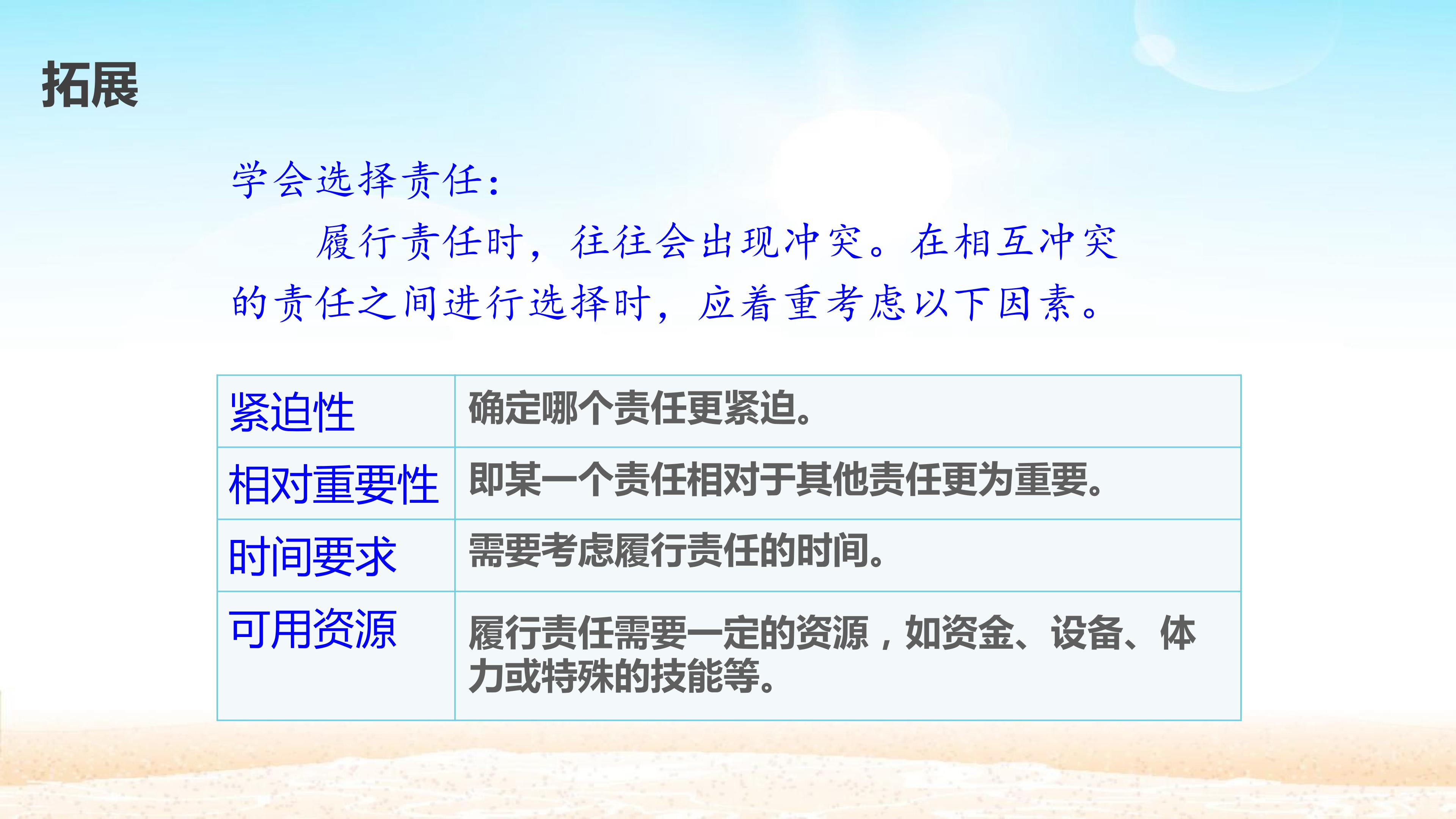 拓展

学会选择责任：

履行责任时，往往会出现冲突。在相互冲突的责任之间进行选择时，应着重考虑以下因素。

| 紧迫性 | 确定哪个责任更紧迫。 |
|---|---|
| 相对重要性 | 即某一个责任相对于其他责任更为重要。 |
| 时间要求 | 需要考虑履行责任的时间。 |
| 可用资源 | 履行责任需要一定的资源，如资金、设备、体力或特殊的技能等。 |